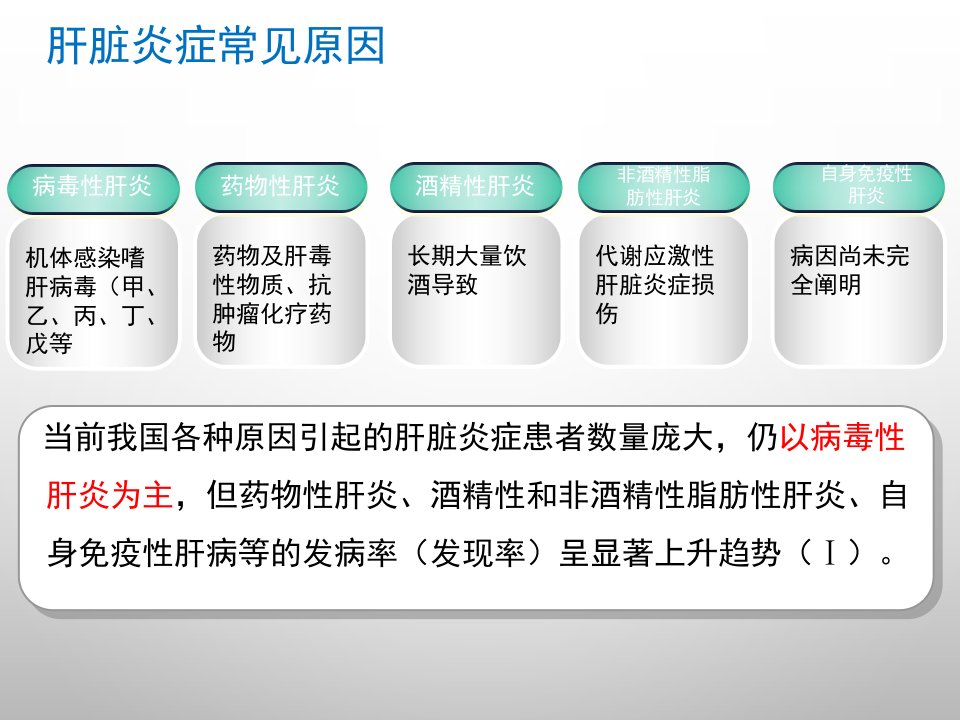 肝脏炎症常见原因

病毒性肝炎

机体感染嗜肝病毒（甲、乙、丙、丁、戊等

药物性肝炎

药物及肝毒性物质、抗肿瘤化疗药物

酒精性肝炎

长期大量饮酒导致

非酒精性脂肪性肝炎

代谢应激性肝脏炎症损伤

自身免疫性肝炎

病因尚未完全阐明

当前我国各种原因引起的肝脏炎症患者数量庞大，仍以病毒性肝炎为主，但药物性肝炎、酒精性和非酒精性脂肪性肝炎、自身免疫性肝病等的发病率（发现率）呈显著上升趋势（Ⅰ）。